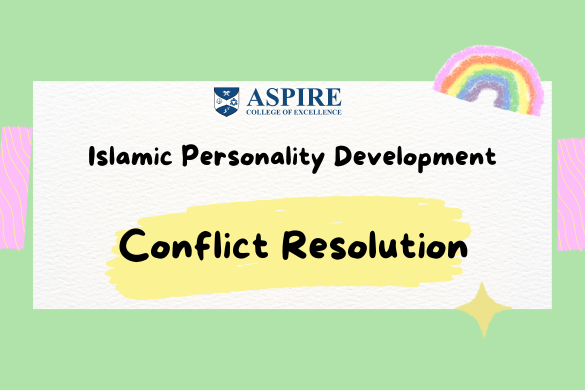 ASPIRE
COLLEGE OF EXCELLENCE

Islamic Personality Development

Conflict Resolution